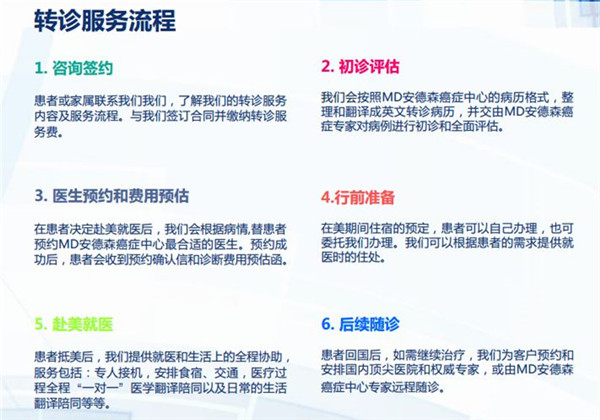 转诊服务流程

1. 咨询签约

患者或家属联系我们我们，了解我们的转诊服务内容及服务流程。与我们签订合同并缴纳转诊服务费。

2. 初诊评估

我们会按照MD安德森癌症中心的病历格式，整理和翻译成英文转诊病历，并交由MD安德森癌症专家对病例进行初诊和全面评估。

3. 医生预约和费用预估

在患者决定赴美就医后，我们会根据病情,替患者预约MD安德森癌症中心最合适的医生。预约成功后，患者会收到预约确认信和诊断费用预估函。

4.行前准备

在美期间住宿的预定，患者可以自己办理，也可委托我们办理。我们可以根据患者的需求提供就医时的住处。

5. 赴美就医

患者抵美后，我们提供就医和生活上的全程协助，服务包括：专人接机，安排食宿、交通，医疗过程全程“一对一”医学翻译陪同以及日常的生活翻译陪同等等。

6. 后续随诊

患者回国后，如需继续治疗，我们为客户预约和安排国内顶尖医院和权威专家，或由MD安德森癌症中心专家远程随诊。